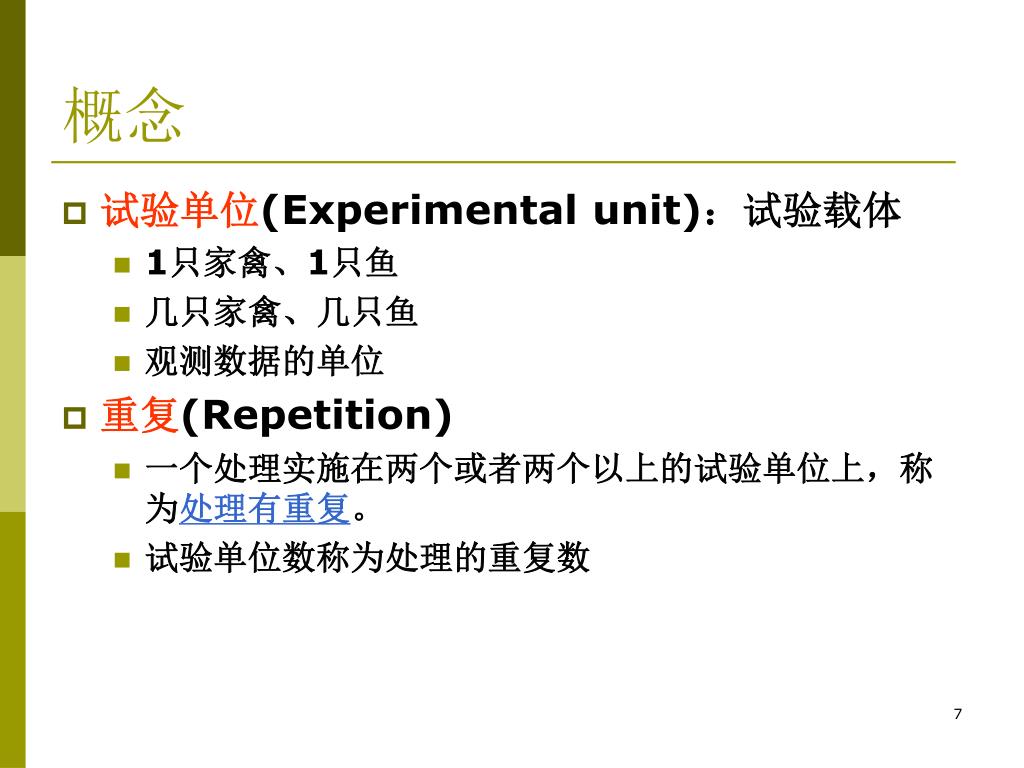 概念

试验单位(Experimental unit)：试验载体

1只家禽、1只鱼

几只家禽、几只鱼

观测数据的单位

重复(Repetition)

一个处理实施在两个或者两个以上的试验单位上，称为处理有重复。

试验单位数称为处理的重复数

7